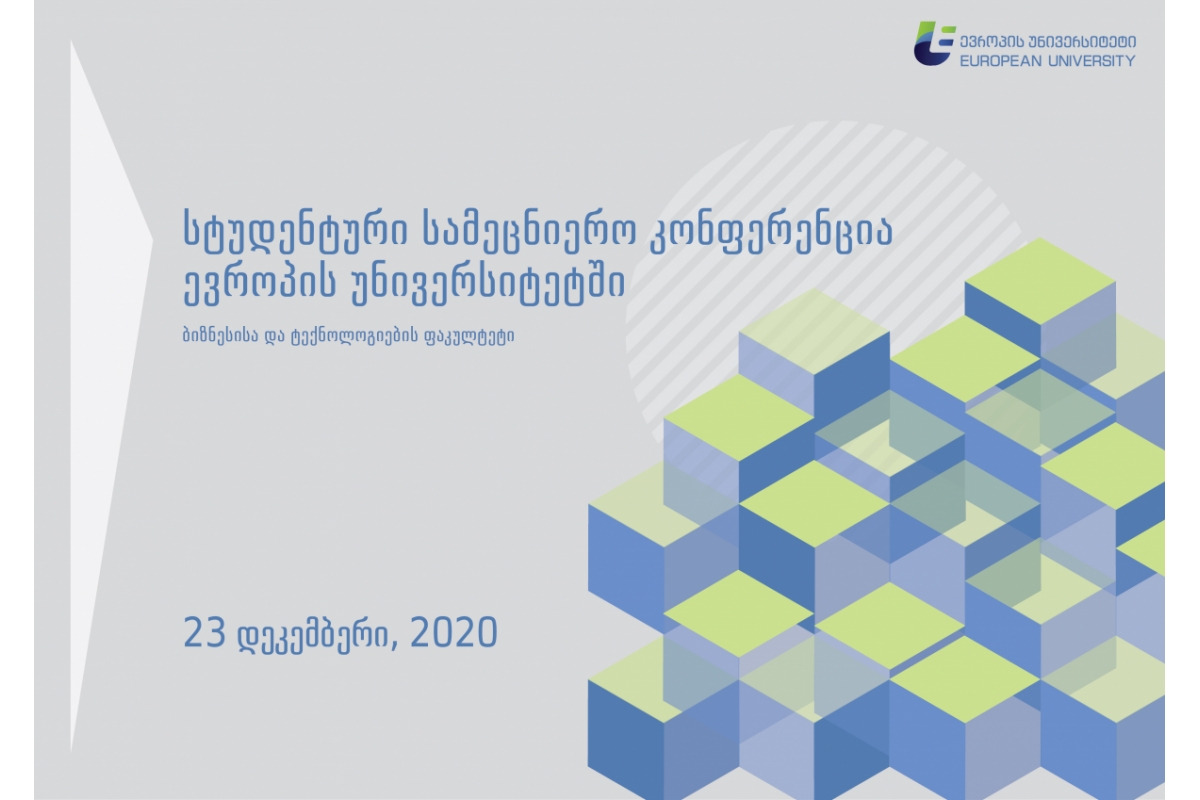 ევროპის უნივერსიტეტი
EUROPEAN UNIVERSITY

სტუდენტური სამეცნიერო კონფერენცია ევროპის უნივერსიტეტში

ბიზნესისა და ტექნოლოგიების ფაკულტეტი

23 დეკემბერი, 2020